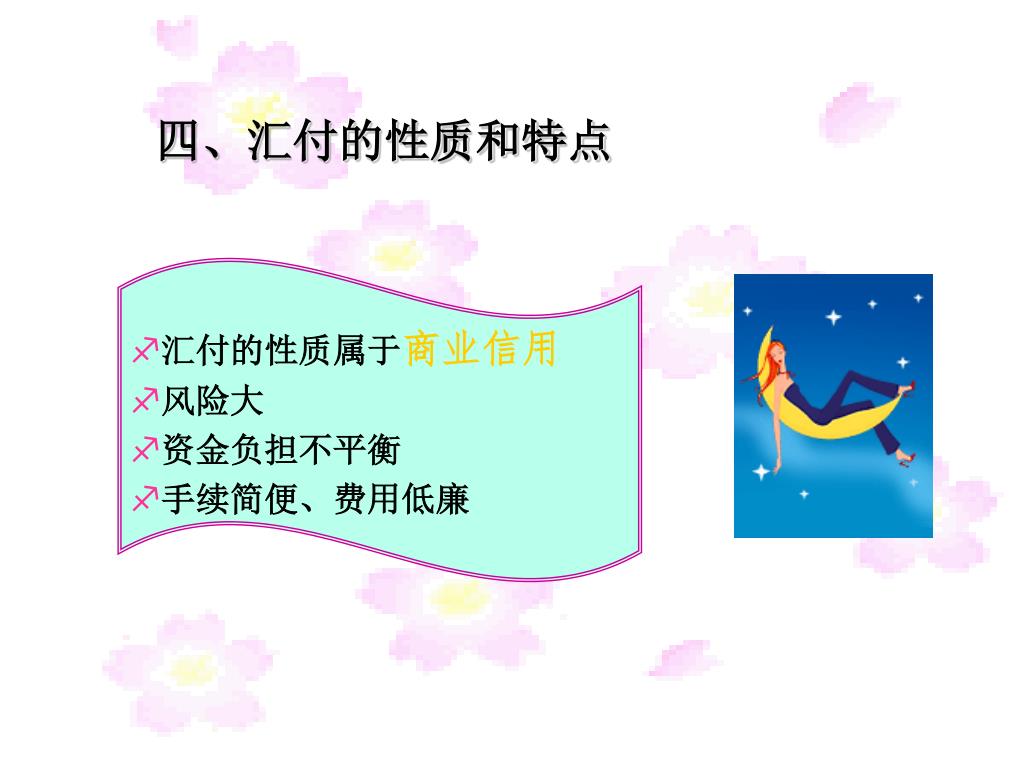 四、汇付的性质和特点

汇付的性质属于商业信用
风险大
资金负担不平衡
手续简便、费用低廉